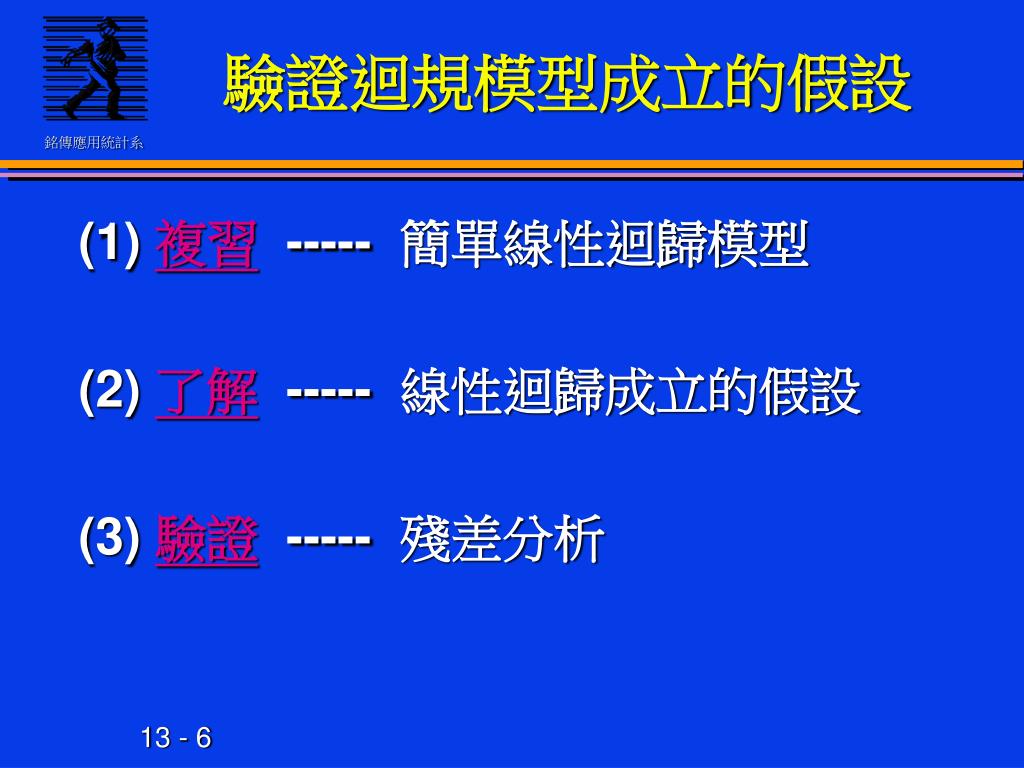 銘傳應用統計系

驗證迴規模型成立的假設

(1) 複習 ----- 簡單線性迴歸模型

(2) 了解 ----- 線性迴歸成立的假設

(3) 驗證 ----- 殘差分析

13 - 6